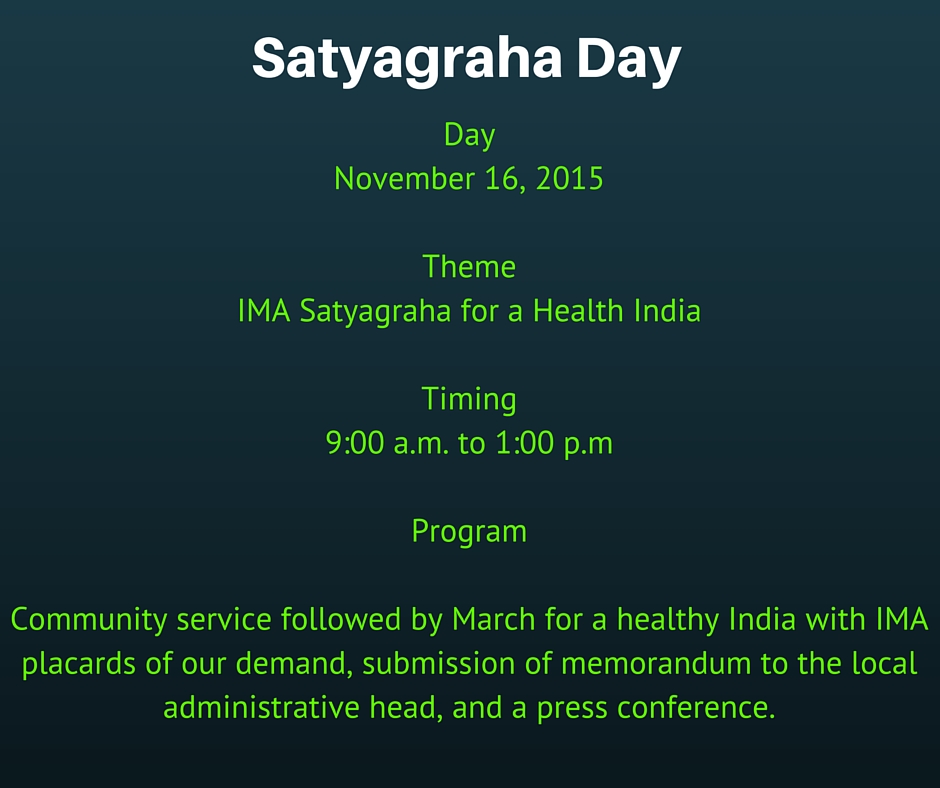 Satyagraha Day

Day
November 16, 2015

Theme
IMA Satyagraha for a Health India

Timing
9:00 a.m. to 1:00 p.m

Program

Community service followed by March for a healthy India with IMA placards of our demand, submission of memorandum to the local administrative head, and a press conference.